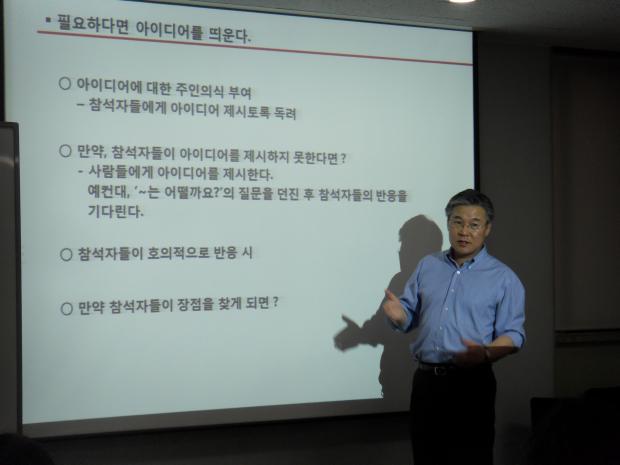 ▪ 필요하다면 아이디어를 띄운다.

○ 아이디어에 대한 주인의식 부여
– 참석자들에게 아이디어 제시토록 독려

○ 만약, 참석자들이 아이디어를 제시하지 못한다면 ?
- 사람들에게 아이디어를 제시한다.
예컨대, '~는 어떨까요?'의 질문을 던진 후 참석자들의 반응을 기다린다.

○ 참석자들이 호의적으로 반응 시

○ 만약 참석자들이 장점을 찾게 되면 ?